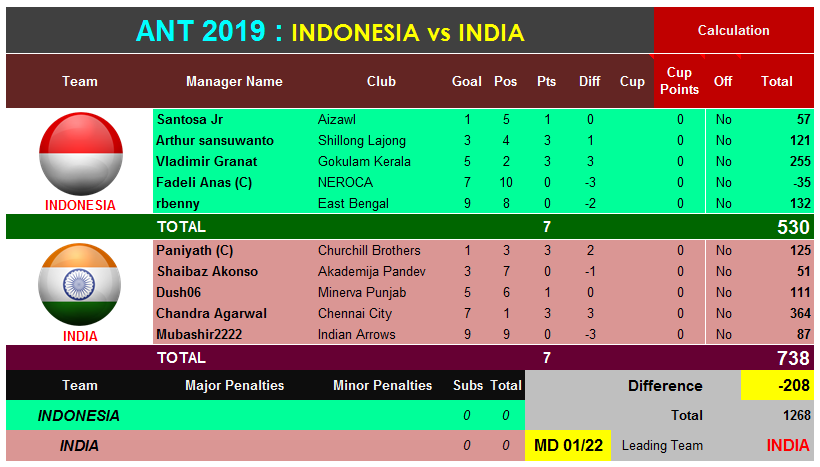 ANT 2019 : INDONESIA vs INDIA

Calculation

| Team | Manager Name | Club | Goal | Pos | Pts | Diff | Cup | Cup Points | Off | Total |
|---|---|---|---|---|---|---|---|---|---|---|
| INDONESIA | Santosa Jr | Aizawl | 1 | 5 | 1 | 0 | | 0 | No | 57 |
| | Arthur sansuwanto | Shillong Lajong | 3 | 4 | 3 | 1 | | 0 | No | 121 |
| | Vladimir Granat | Gokulam Kerala | 5 | 2 | 3 | 3 | | 0 | No | 255 |
| | Fadeli Anas (C) | NEROCA | 7 | 10 | 0 | -3 | | 0 | No | -35 |
| | rbenny | East Bengal | 9 | 8 | 0 | -2 | | 0 | No | 132 |
| | TOTAL | | | | 7 | | | | | 530 |
| INDIA | Paniyath (C) | Churchill Brothers | 1 | 3 | 3 | 2 | | 0 | No | 125 |
| | Shaibaz Akonso | Akademija Pandev | 3 | 7 | 0 | -1 | | 0 | No | 51 |
| | Dush06 | Minerva Punjab | 5 | 6 | 1 | 0 | | 0 | No | 111 |
| | Chandra Agarwal | Chennai City | 7 | 1 | 3 | 3 | | 0 | No | 364 |
| | Mubashir2222 | Indian Arrows | 9 | 9 | 0 | -3 | | 0 | No | 87 |
| | TOTAL | | | | 7 | | | | | 738 |

| Team | Major Penalties | Minor Penalties | Subs | Total |
|---|---|---|---|---|
| INDONESIA | | | 0 | 0 |
| INDIA | | | 0 | 0 |

Difference -208
Total 1268
MD 01/22 Leading Team INDIA